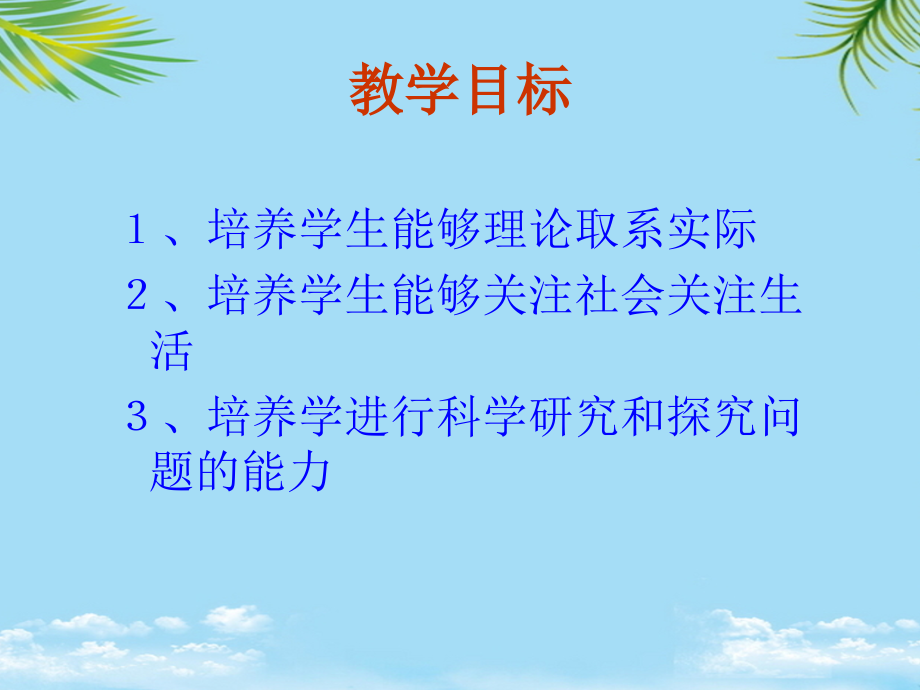 教学目标

1、培养学生能够理论取系实际

2、培养学生能够关注社会关注生活

3、培养学进行科学研究和探究问题的能力